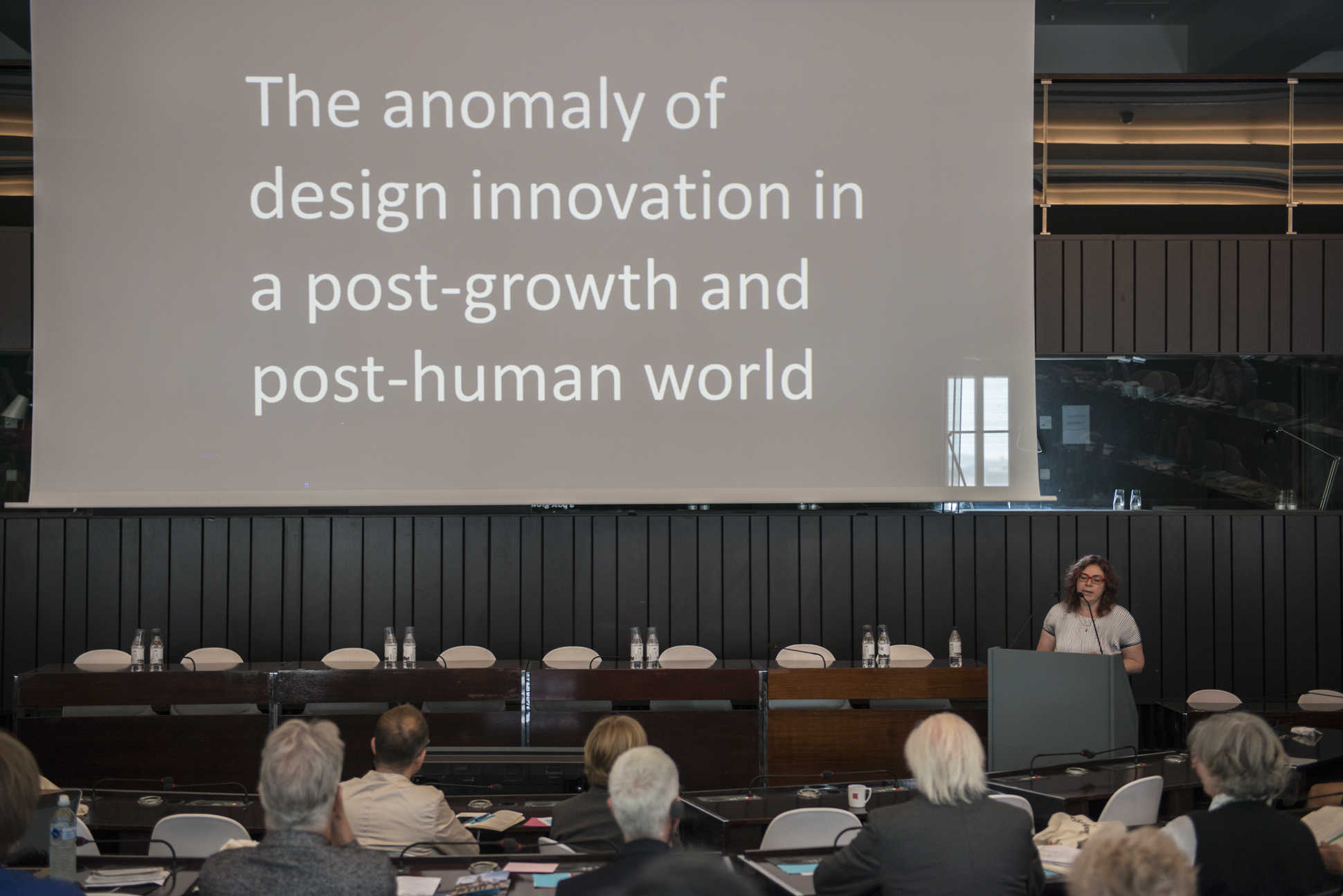 The anomaly of design innovation in a post-growth and post-human world